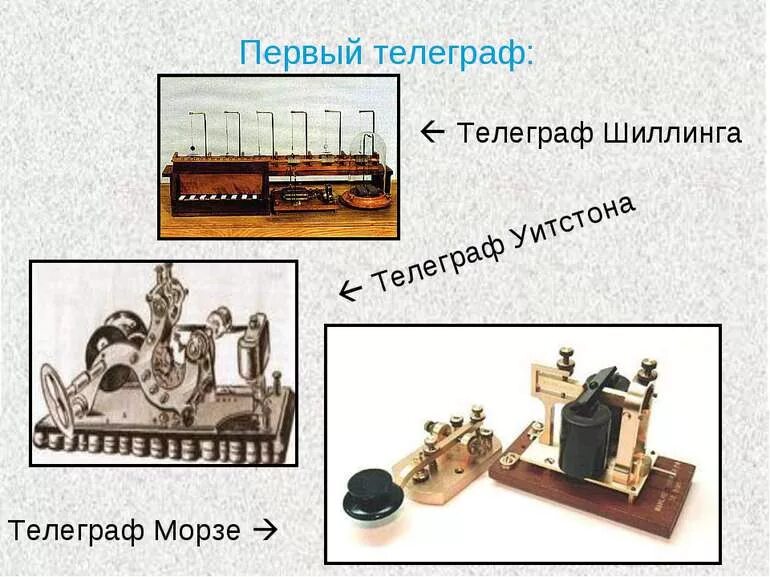 Первый телеграф:

← Телеграф Шиллинга

← Телеграф Уитстона

Телеграф Морзе →